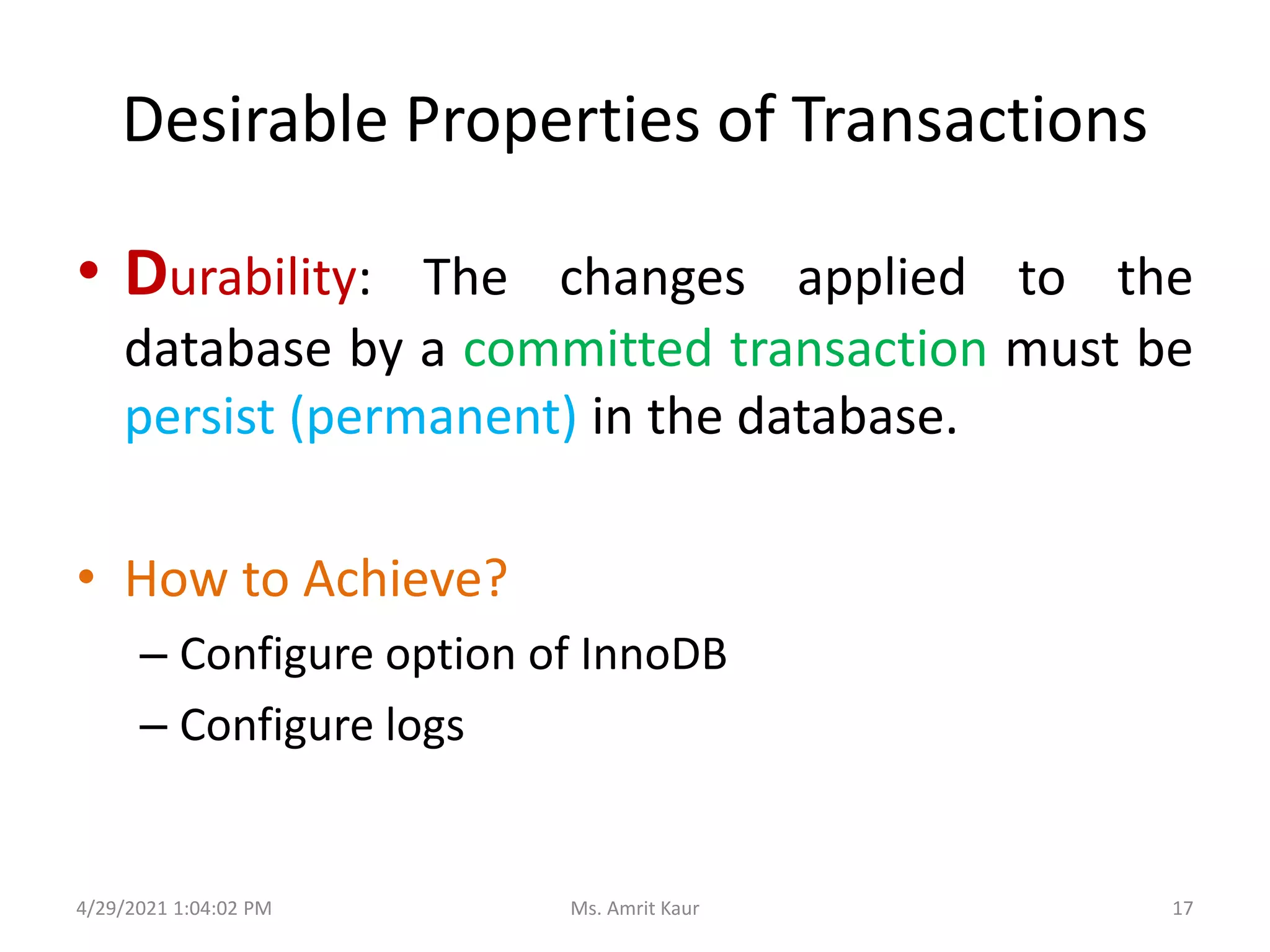 Desirable Properties of Transactions

• Durability: The changes applied to the database by a committed transaction must be persist (permanent) in the database.

• How to Achieve?
– Configure option of InnoDB
– Configure logs

4/29/2021 1:04:02 PM Ms. Amrit Kaur 17